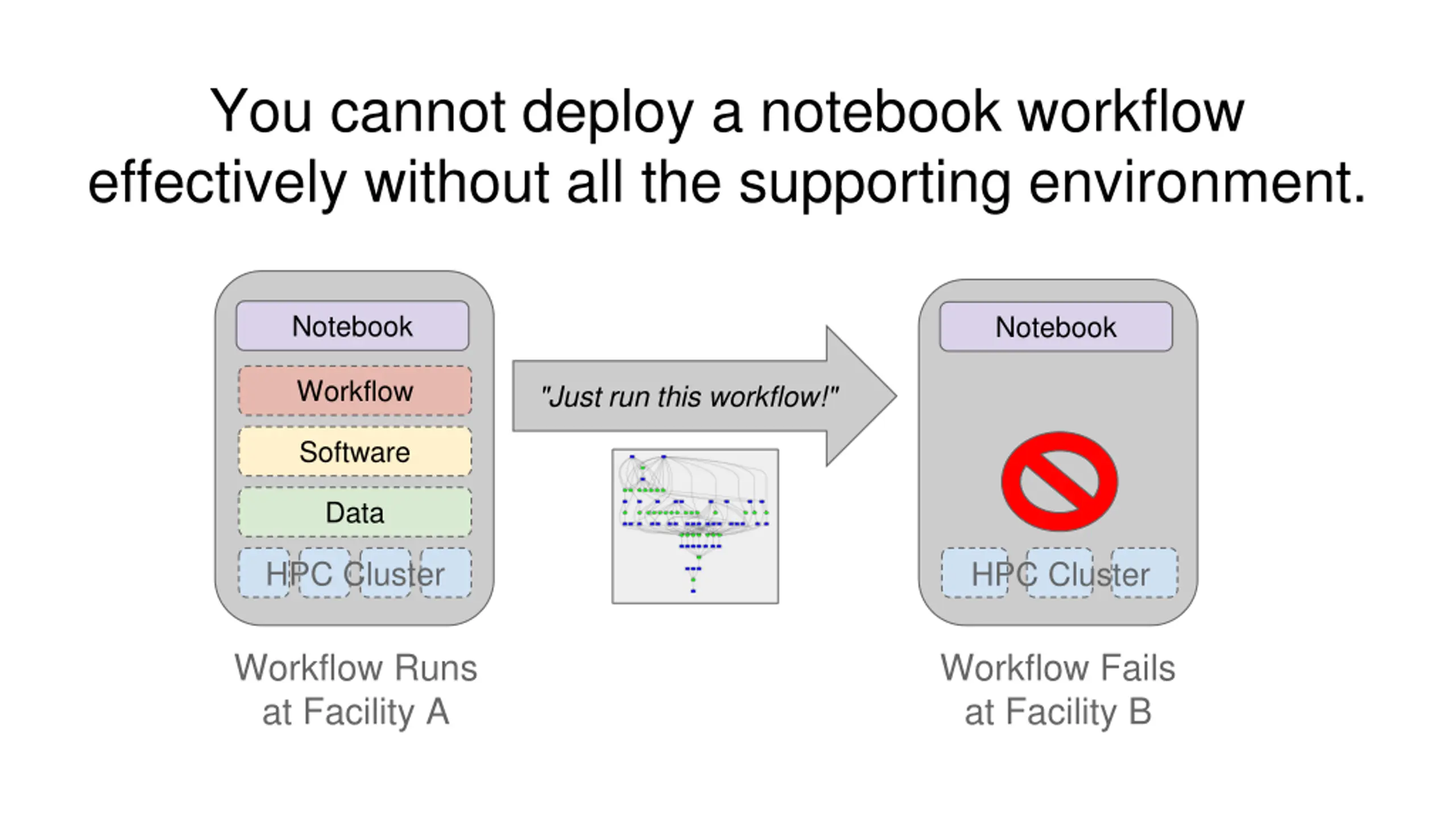 You cannot deploy a notebook workflow effectively without all the supporting environment.

Notebook

Workflow

Software

Data

HPC Cluster

Workflow Runs at Facility A

"Just run this workflow!"

Notebook

HPC Cluster

Workflow Fails at Facility B